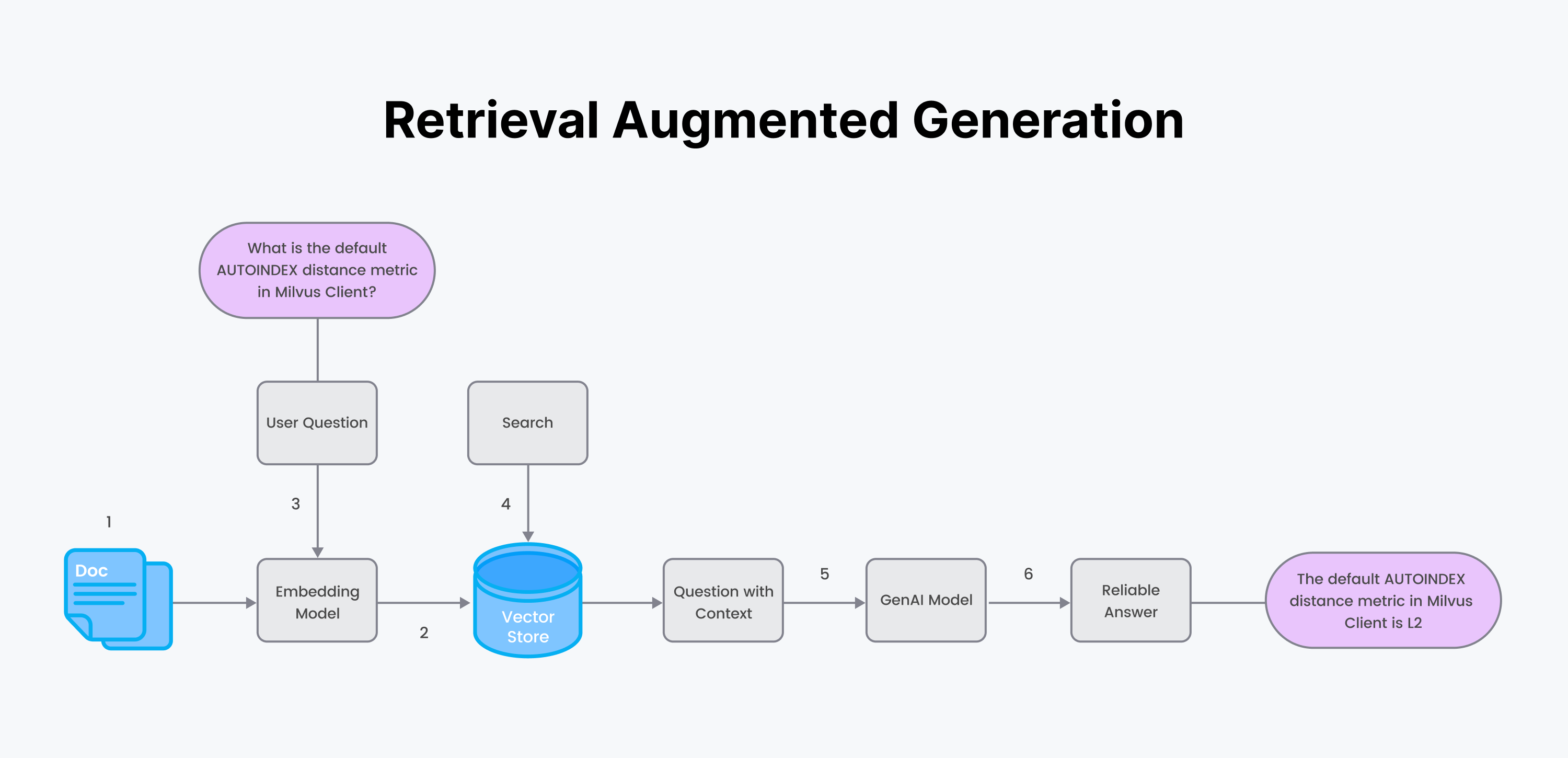 Retrieval Augmented Generation

What is the default AUTOINDEX distance metric in Milvus Client?

User Question

Search

3

4

1

Doc

Embedding Model

2

Vector Store

Question with Context

5

GenAI Model

6

Reliable Answer

The default AUTOINDEX distance metric in Milvus Client is L2